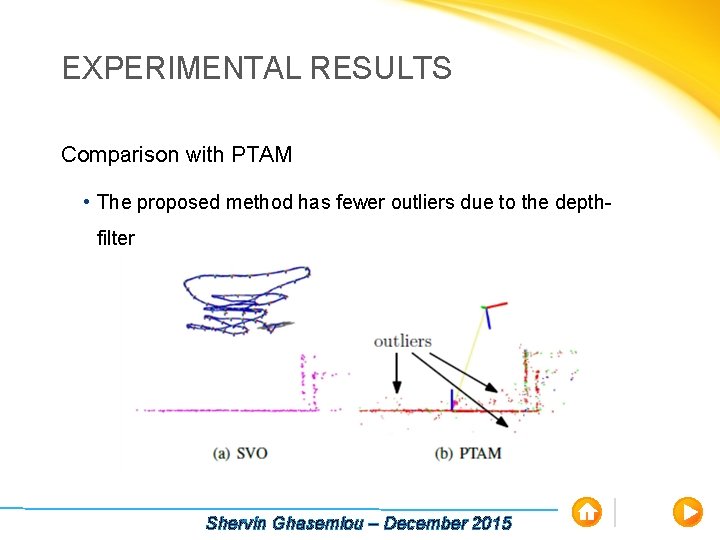 EXPERIMENTAL RESULTS

Comparison with PTAM

• The proposed method has fewer outliers due to the depth-filter

outliers

(a) SVO

(b) PTAM

Shervin Ghasemlou – December 2015